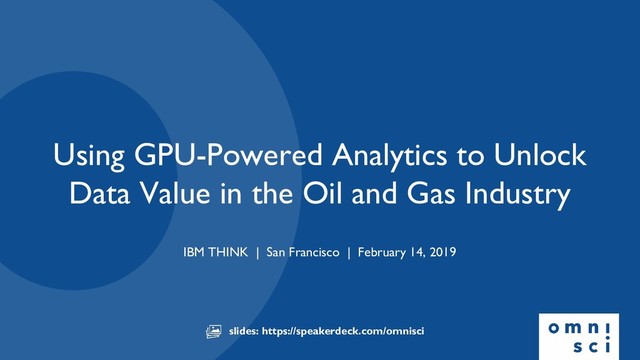 Using GPU-Powered Analytics to Unlock Data Value in the Oil and Gas Industry

IBM THINK | San Francisco | February 14, 2019

slides: https://speakerdeck.com/omnisci

omni
sci